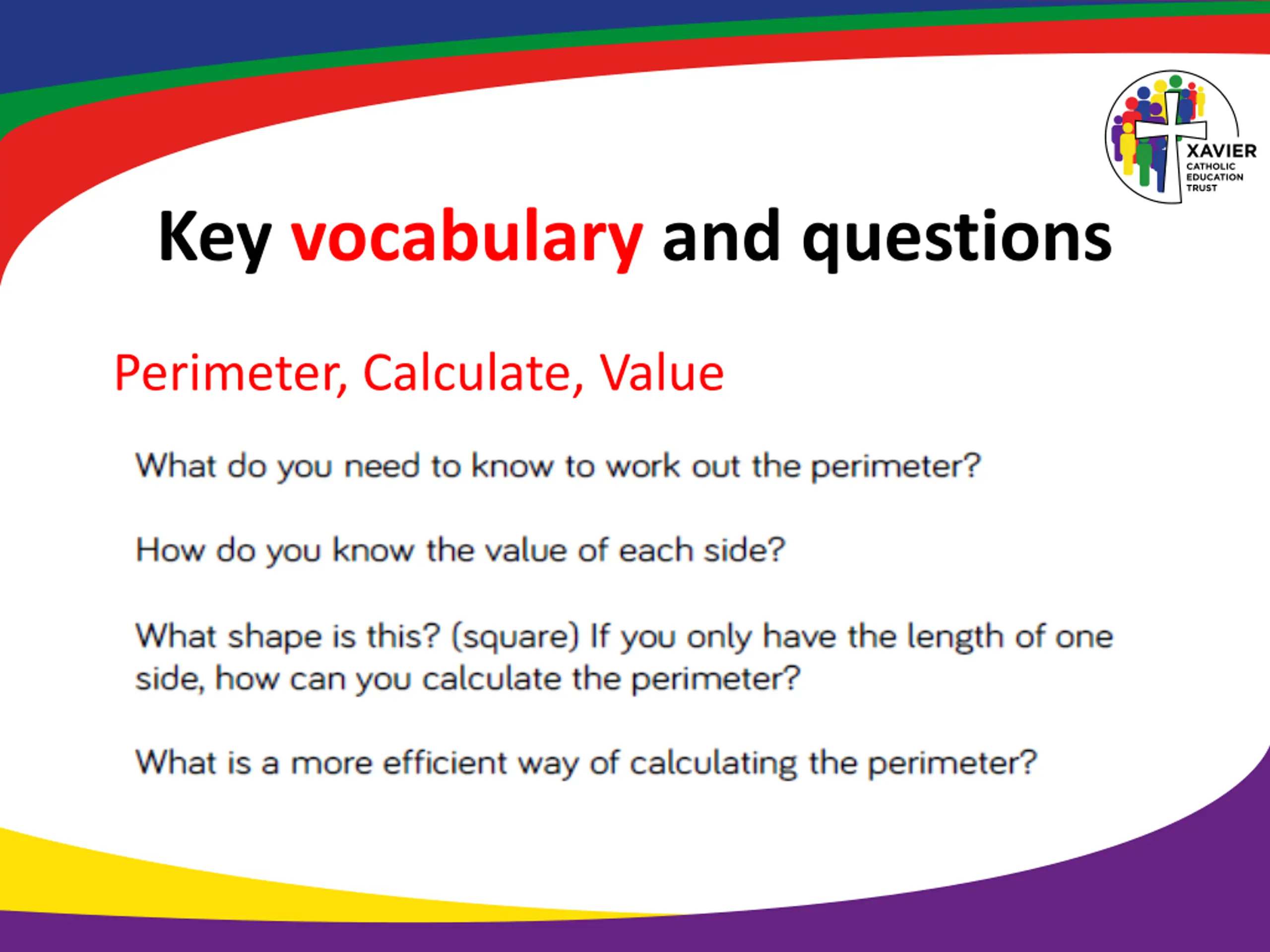 XAVIER
CATHOLIC
EDUCATION
TRUST

Key vocabulary and questions

Perimeter, Calculate, Value

What do you need to know to work out the perimeter?

How do you know the value of each side?

What shape is this? (square) If you only have the length of one side, how can you calculate the perimeter?

What is a more efficient way of calculating the perimeter?